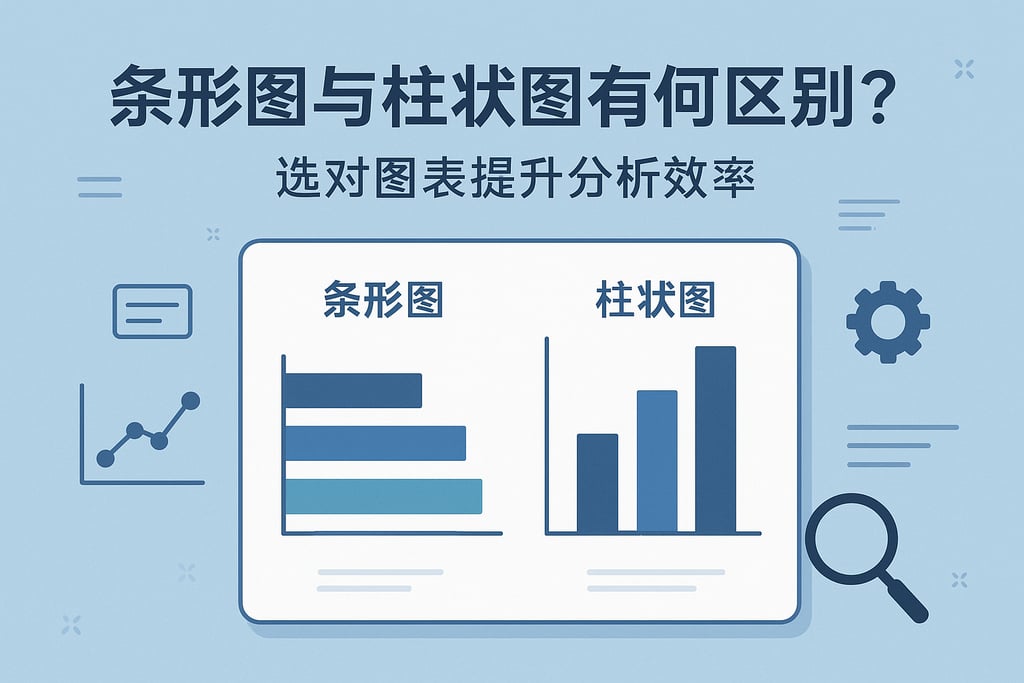 条形图与柱状图有何区别?

选对图表提升分析效率

条形图

柱状图